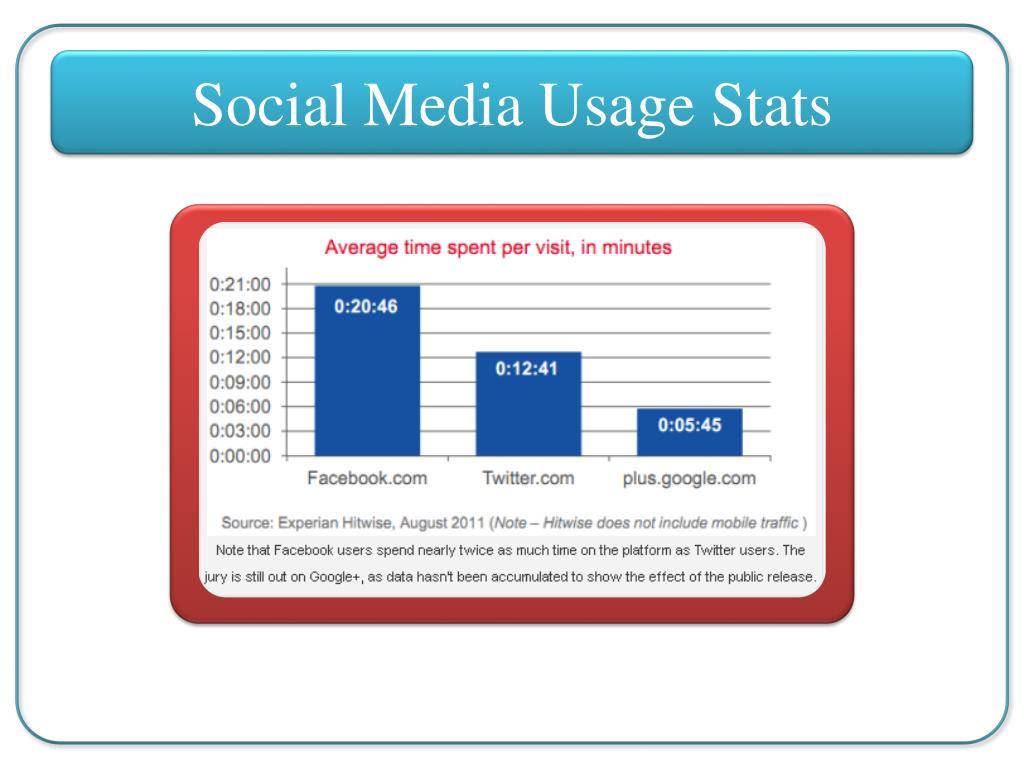 Social Media Usage Stats

Average time spent per visit, in minutes

0:21:00
0:18:00
0:15:00
0:12:00
0:09:00
0:06:00
0:03:00
0:00:00

0:20:46
0:12:41
0:05:45

Facebook.com
Twitter.com
plus.google.com

Source: Experian Hitwise, August 2011 (Note – Hitwise does not include mobile traffic )

Note that Facebook users spend nearly twice as much time on the platform as Twitter users. The jury is still out on Google+, as data hasn't been accumulated to show the effect of the public release.